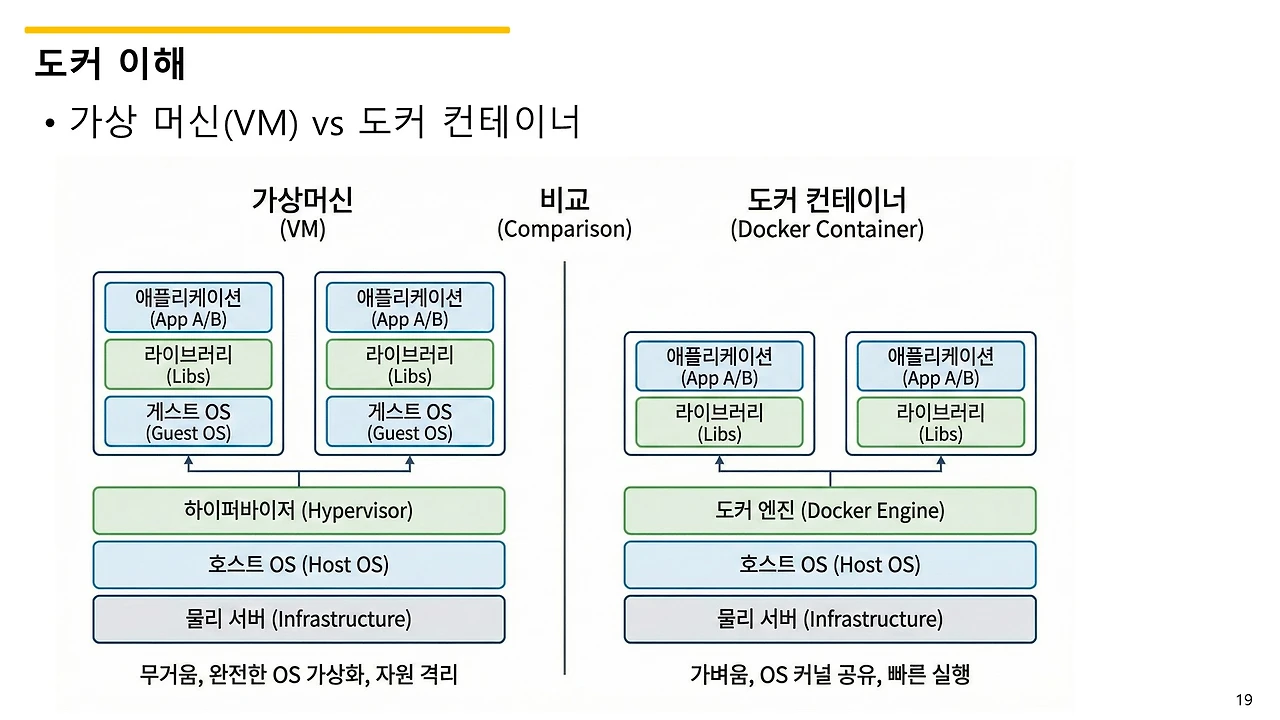 도커 이해

• 가상 머신(VM) vs 도커 컨테이너

가상머신
(VM)

비교
(Comparison)

도커 컨테이너
(Docker Container)

애플리케이션
(App A/B)

라이브러리
(Libs)

게스트 OS
(Guest OS)

애플리케이션
(App A/B)

라이브러리
(Libs)

게스트 OS
(Guest OS)

하이퍼바이저 (Hypervisor)

호스트 OS (Host OS)

물리 서버 (Infrastructure)

무거움, 완전한 OS 가상화, 자원 격리

애플리케이션
(App A/B)

라이브러리
(Libs)

애플리케이션
(App A/B)

라이브러리
(Libs)

도커 엔진 (Docker Engine)

호스트 OS (Host OS)

물리 서버 (Infrastructure)

가벼움, OS 커널 공유, 빠른 실행

19